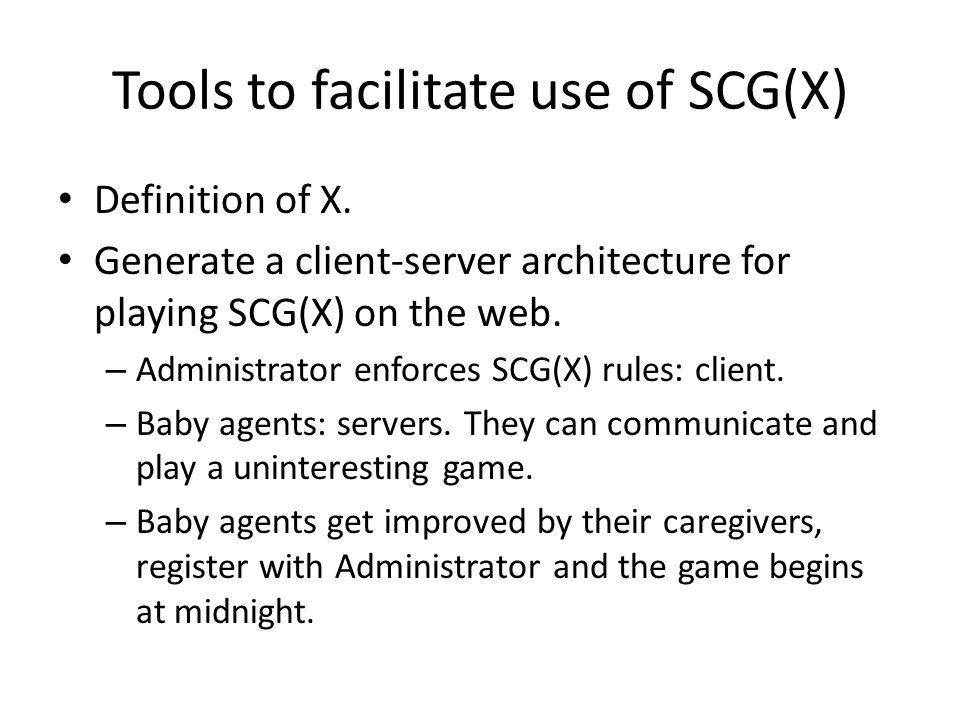 Tools to facilitate use of SCG(X)

• Definition of X.

• Generate a client-server architecture for playing SCG(X) on the web.

– Administrator enforces SCG(X) rules: client.

– Baby agents: servers. They can communicate and play a uninteresting game.

– Baby agents get improved by their caregivers, register with Administrator and the game begins at midnight.